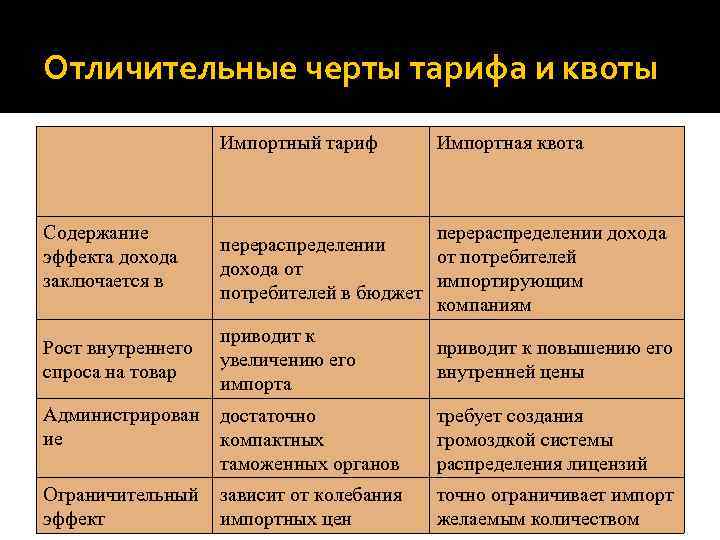 Отличительные черты тарифа и квоты

| | Импортный тариф | Импортная квота |
|---|---|---|
| Содержание эффекта дохода заключается в | перераспределении дохода от потребителей в бюджет | перераспределении дохода от потребителей импортирующим компаниям |
| Рост внутреннего спроса на товар | приводит к увеличению его импорта | приводит к повышению его внутренней цены |
| Администрирование | достаточно компактных таможенных органов | требует создания громоздкой системы распределения лицензий |
| Ограничительный эффект | зависит от колебания импортных цен | точно ограничивает импорт желаемым количеством |